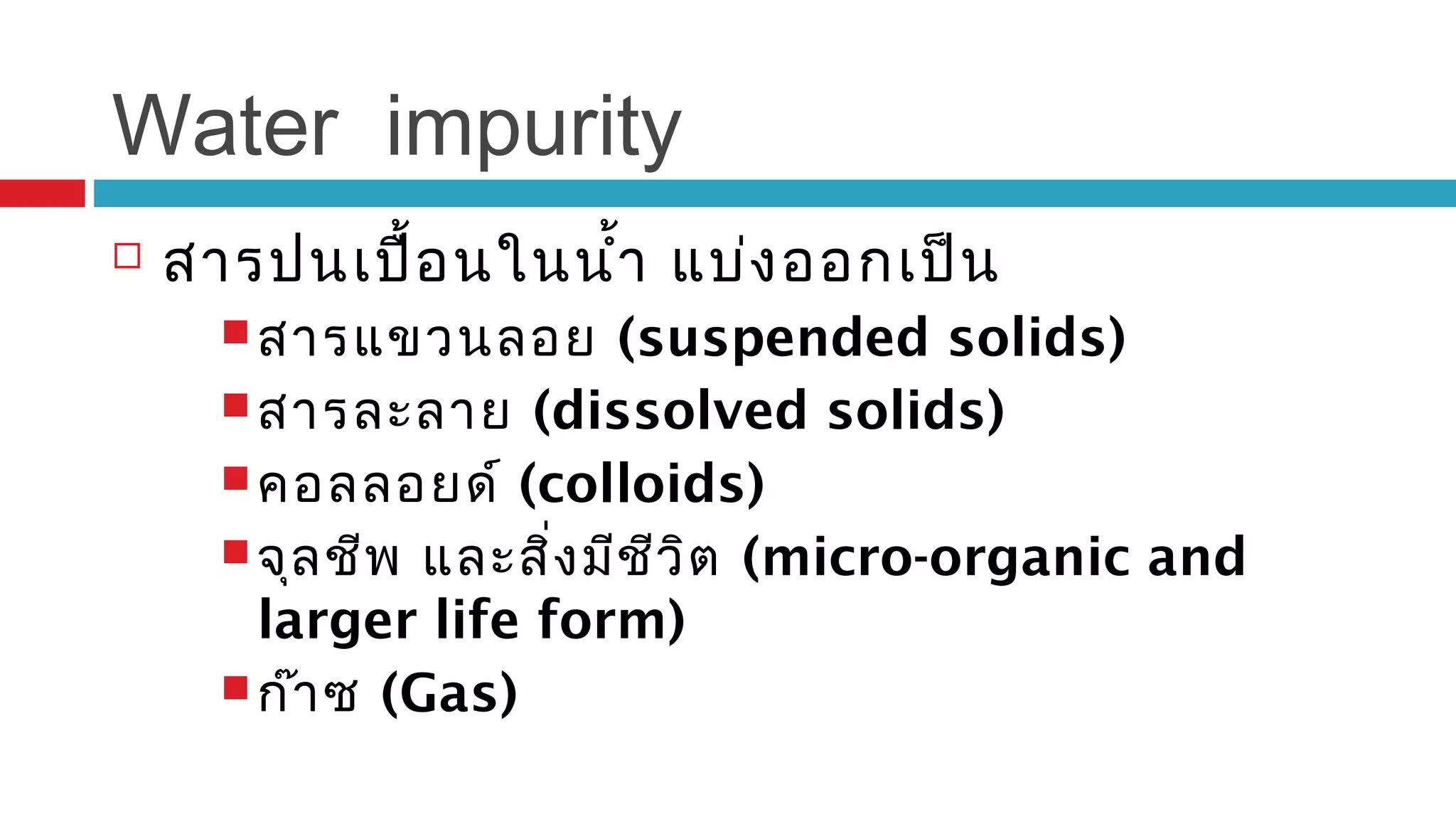 Water impurity

สารปนเปื้อนในน้ำ แบ่งออกเป็น

สารแขวนลอย (suspended solids)

สารละลาย (dissolved solids)

คอลลอยด์ (colloids)

จุลชีพ และสิ่งมีชีวิต (micro-organic and larger life form)

ก๊าซ (Gas)